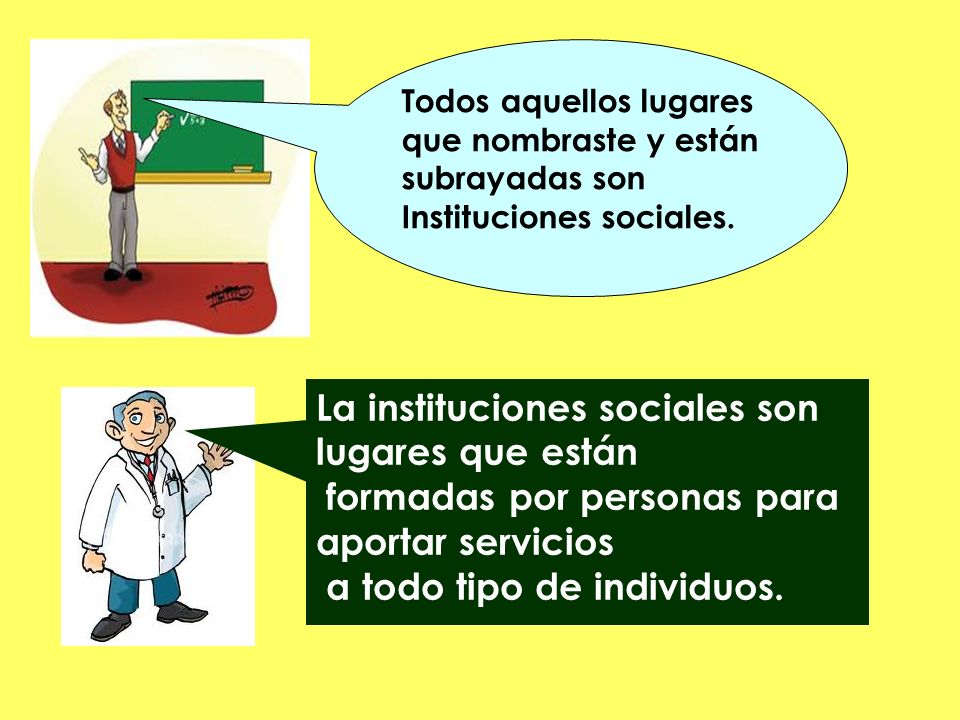 Todos aquellos lugares que nombraste y están subrayadas son Instituciones sociales.

La instituciones sociales son lugares que están formadas por personas para aportar servicios a todo tipo de individuos.